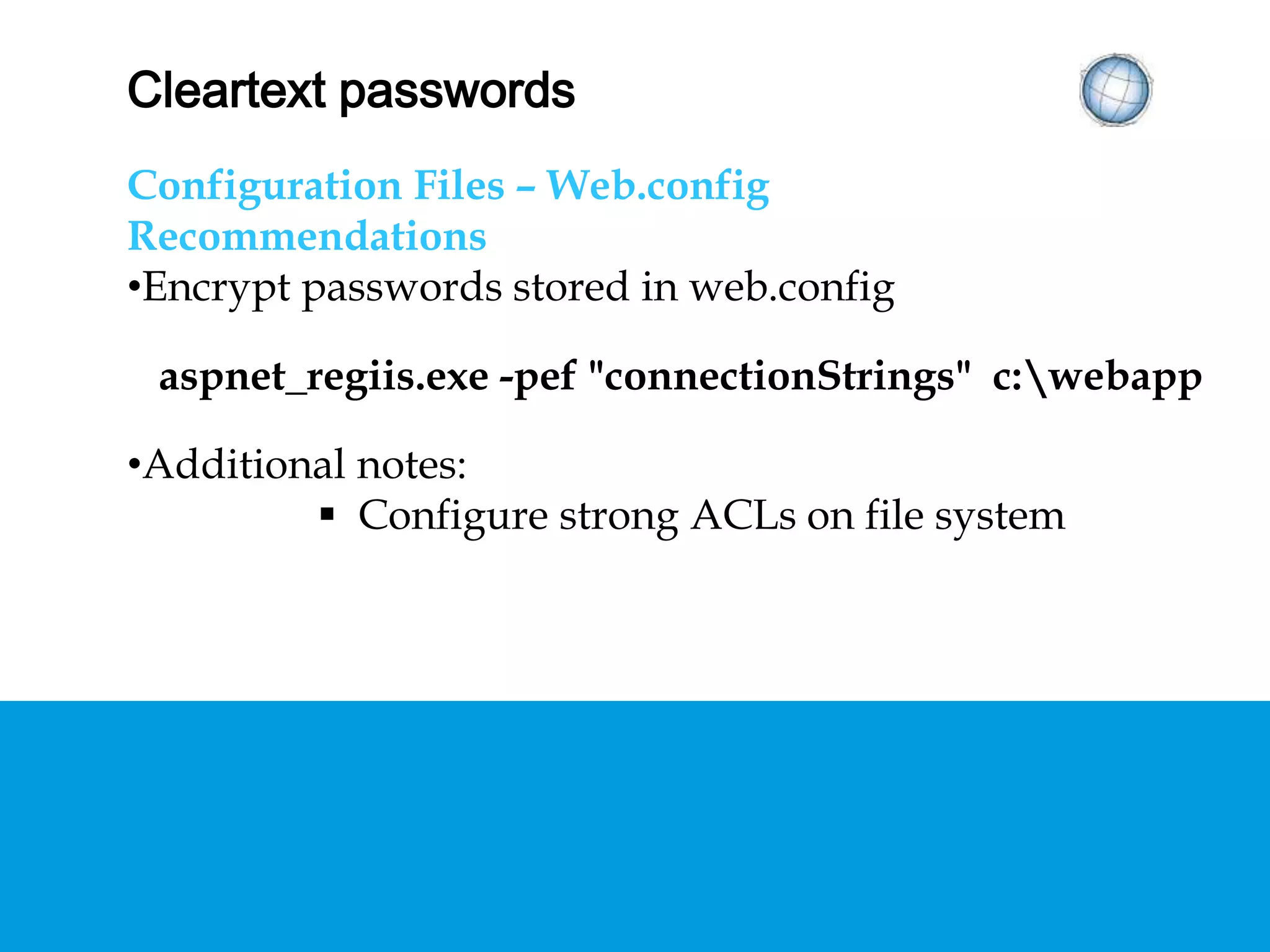 Cleartext passwords

Configuration Files – Web.config
Recommendations
•Encrypt passwords stored in web.config

aspnet_regiis.exe -pef "connectionStrings" c:\webapp

•Additional notes:
▪ Configure strong ACLs on file system